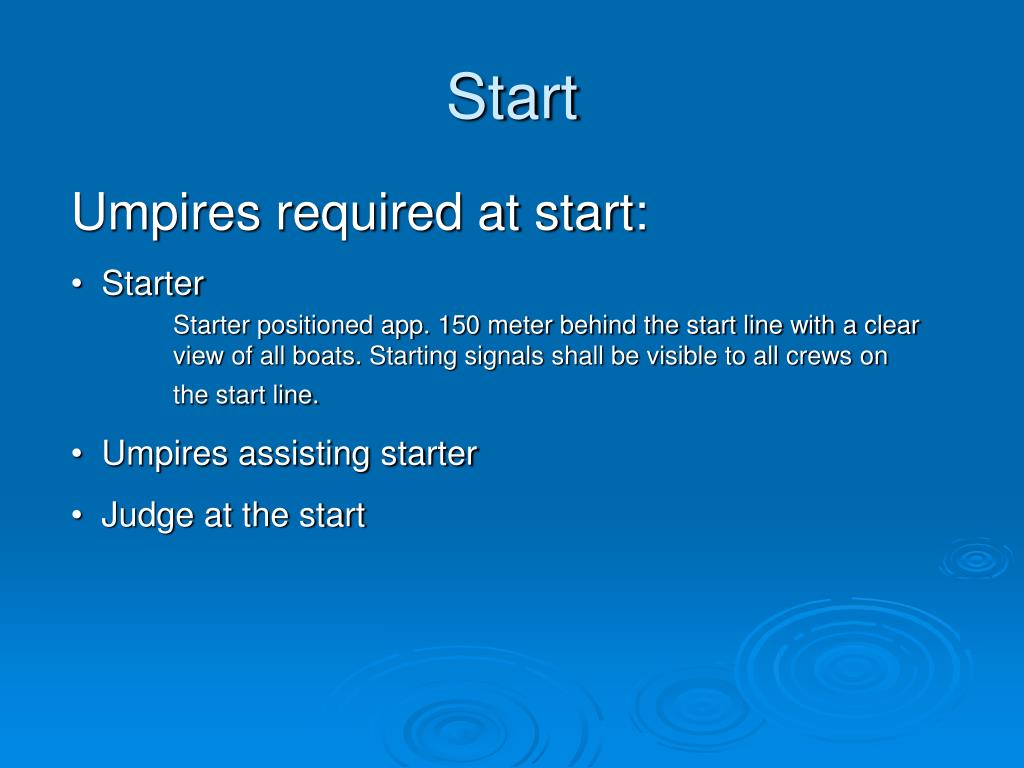 Start

Umpires required at start:

• Starter

Starter positioned app. 150 meter behind the start line with a clear view of all boats. Starting signals shall be visible to all crews on the start line.

• Umpires assisting starter

• Judge at the start